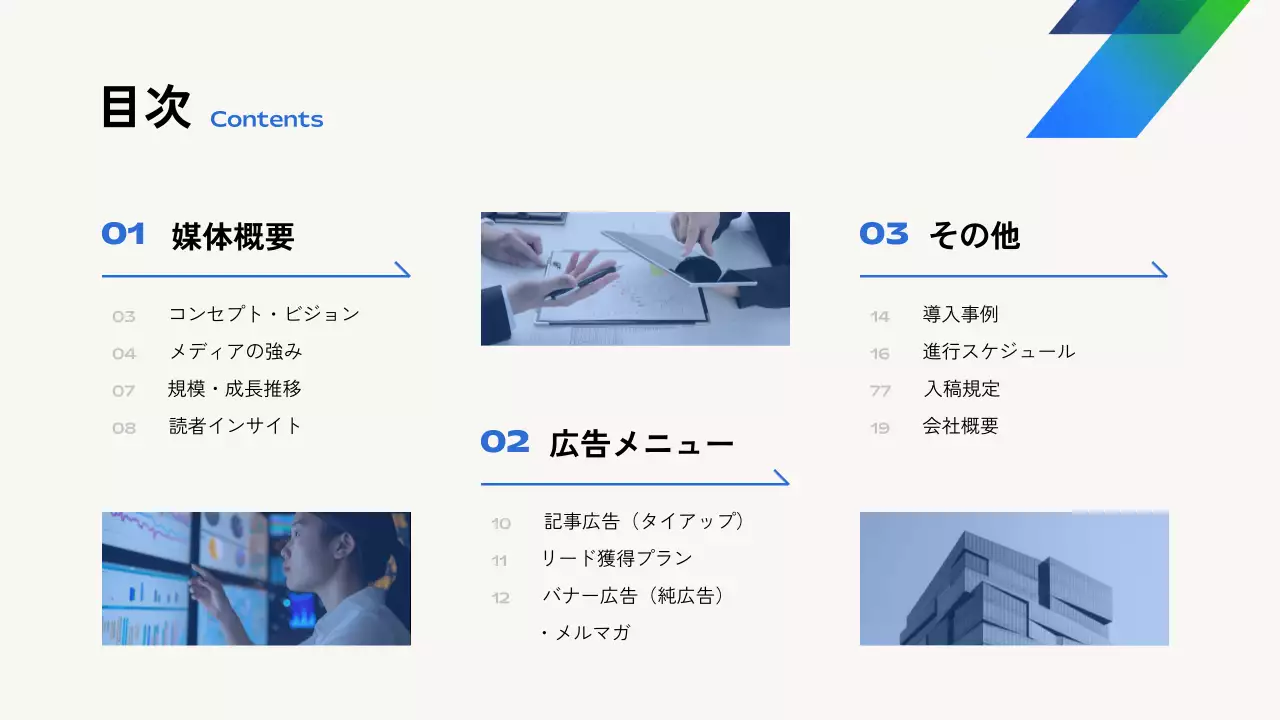 目次 Contents

01 媒体概要

03 コンセプト・ビジョン
04 メディアの強み
07 規模・成長推移
08 読者インサイト

02 広告メニュー

10 記事広告（タイアップ）
11 リード獲得プラン
12 バナー広告（純広告）
・メルマガ

03 その他

14 導入事例
16 進行スケジュール
77 入稿規定
19 会社概要